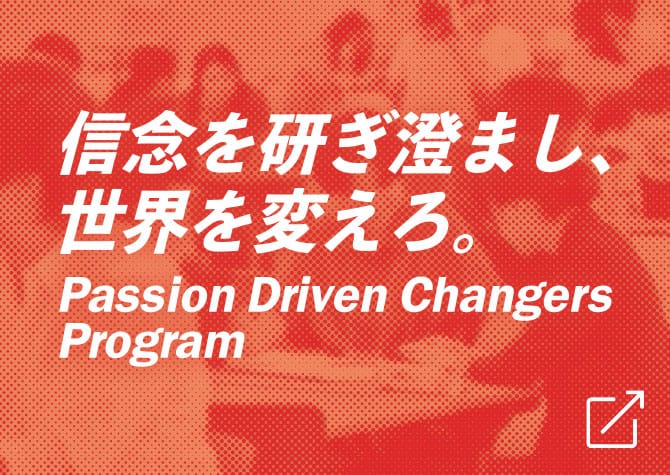 信念を研ぎ澄まし、
世界を変えろ。
Passion Driven Changers Program